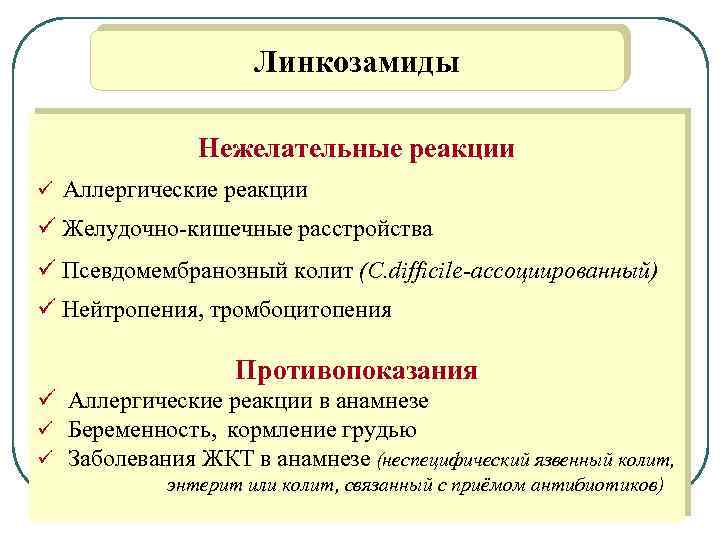 Линкозамиды

Нежелательные реакции

✓ Аллергические реакции

✓ Желудочно-кишечные расстройства

✓ Псевдомембранозный колит (C.difficile-ассоциированный)

✓ Нейтропения, тромбоцитопения

Противопоказания

✓ Аллергические реакции в анамнезе

✓ Беременность, кормление грудью

✓ Заболевания ЖКТ в анамнезе (неспецифический язвенный колит, энтерит или колит, связанный с приёмом антибиотиков)